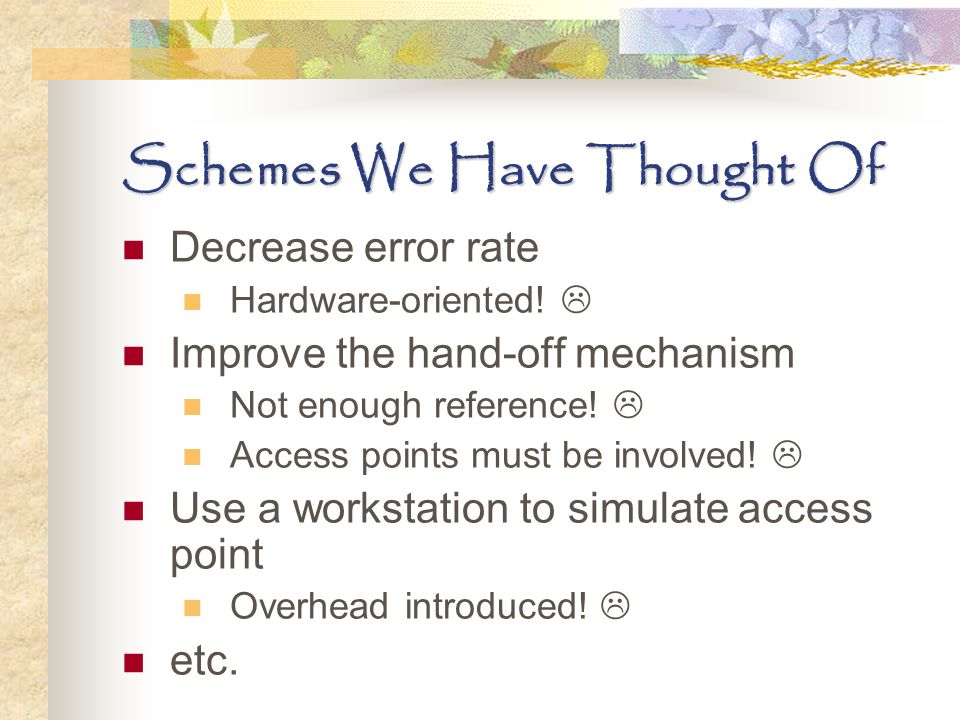 Schemes We Have Thought Of

- Decrease error rate
  - Hardware-oriented! ☹
- Improve the hand-off mechanism
  - Not enough reference! ☹
  - Access points must be involved! ☹
- Use a workstation to simulate access point
  - Overhead introduced! ☹
- etc.